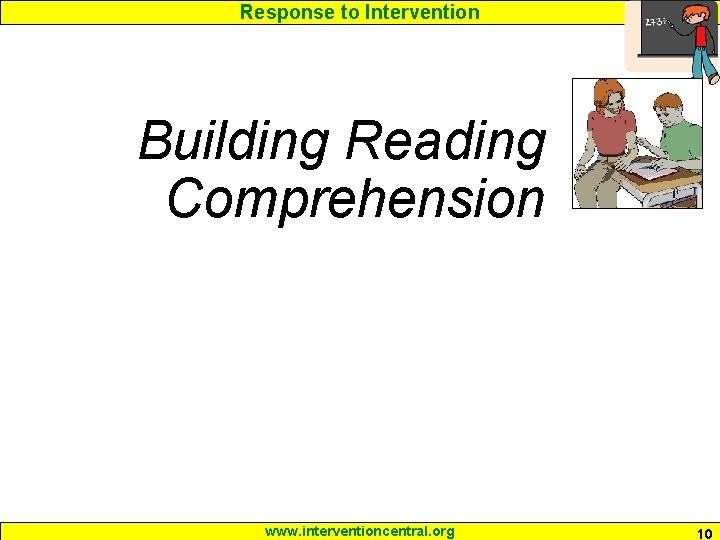 Response to Intervention

2+3=

Building Reading Comprehension

www.interventioncentral.org

10